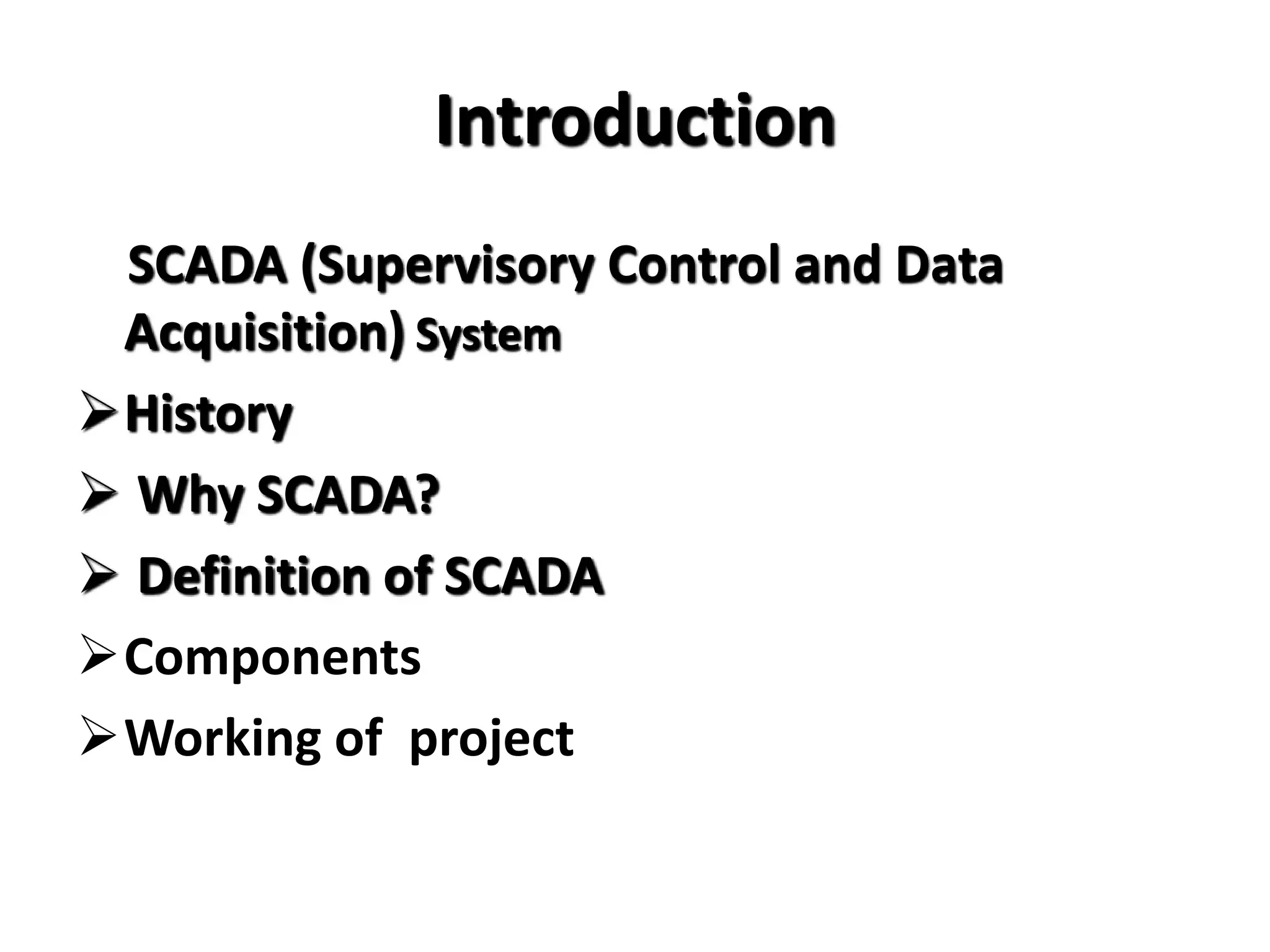 Introduction

SCADA (Supervisory Control and Data Acquisition) System

➢ History

➢ Why SCADA?

➢ Definition of SCADA

➢ Components

➢ Working of project